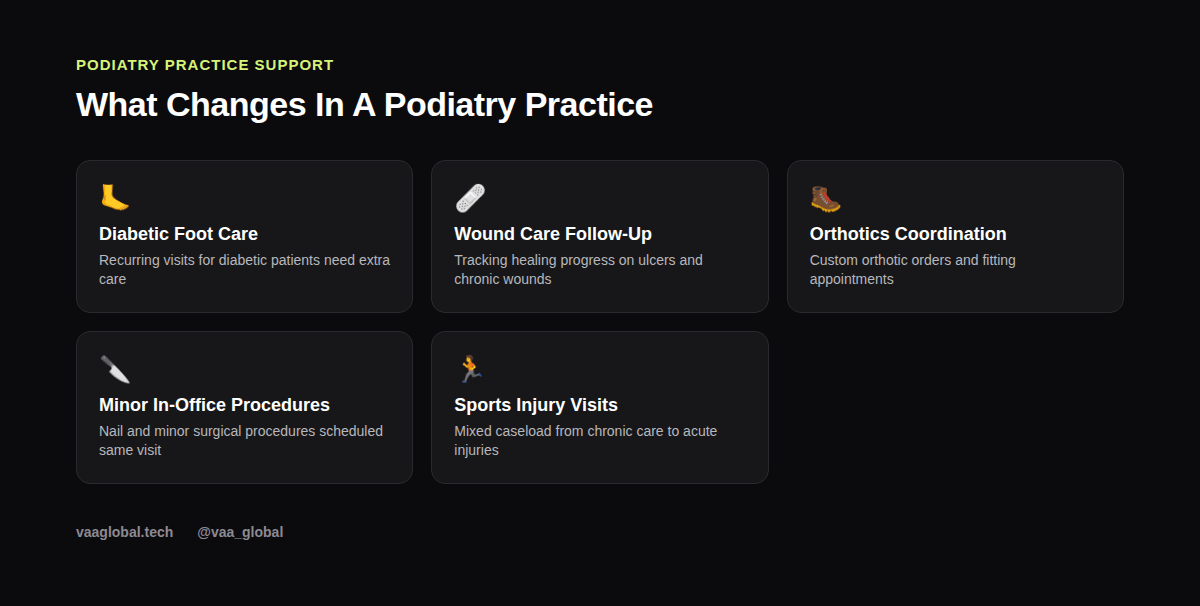 PODIATRY PRACTICE SUPPORT

What Changes In A Podiatry Practice

Diabetic Foot Care

Recurring visits for diabetic patients need extra care

Wound Care Follow-Up

Tracking healing progress on ulcers and chronic wounds

Orthotics Coordination

Custom orthotic orders and fitting appointments

Minor In-Office Procedures

Nail and minor surgical procedures scheduled same visit

Sports Injury Visits

Mixed caseload from chronic care to acute injuries

vaaglobal.tech @vaa_global